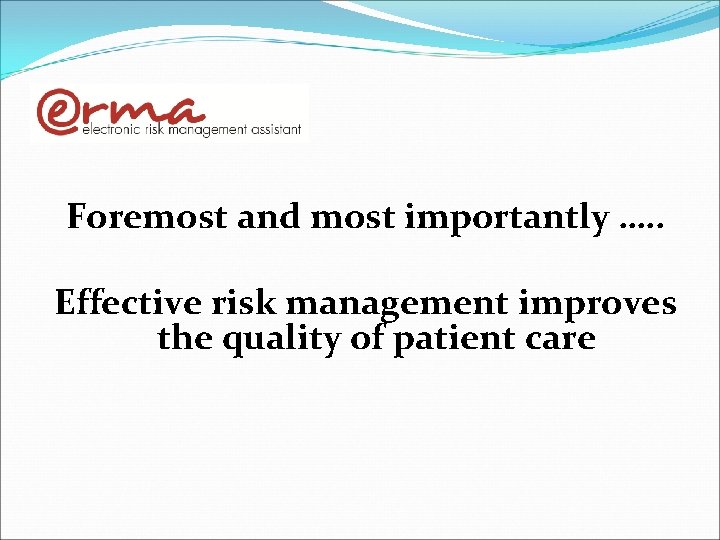 erma
electronic risk management assistant

Foremost and most importantly …..

Effective risk management improves the quality of patient care